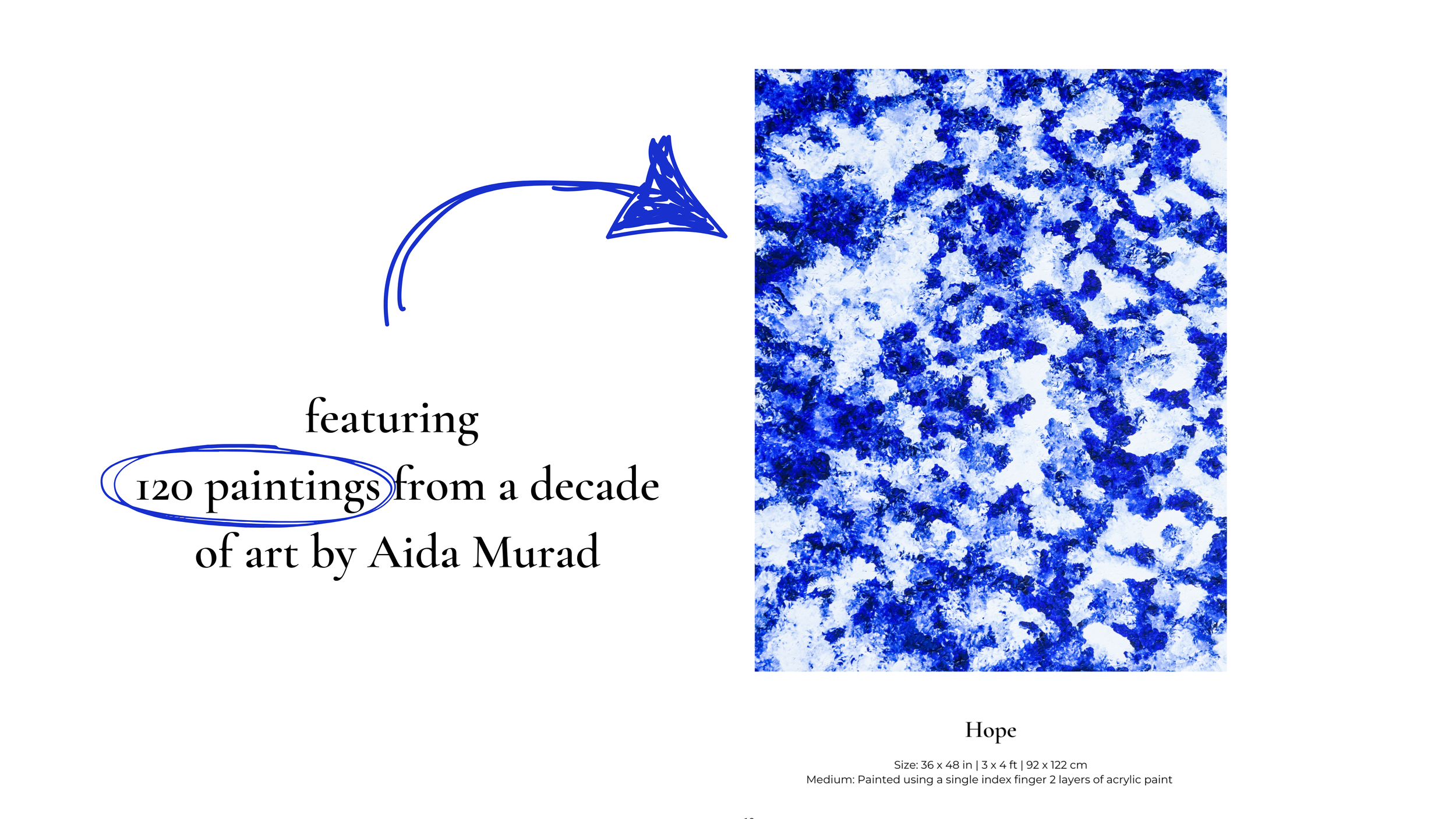 featuring
120 paintings from a decade
of art by Aida Murad

Hope

Size: 36 x 48 in | 3 x 4 ft | 92 x 122 cm
Medium: Painted using a single index finger 2 layers of acrylic paint